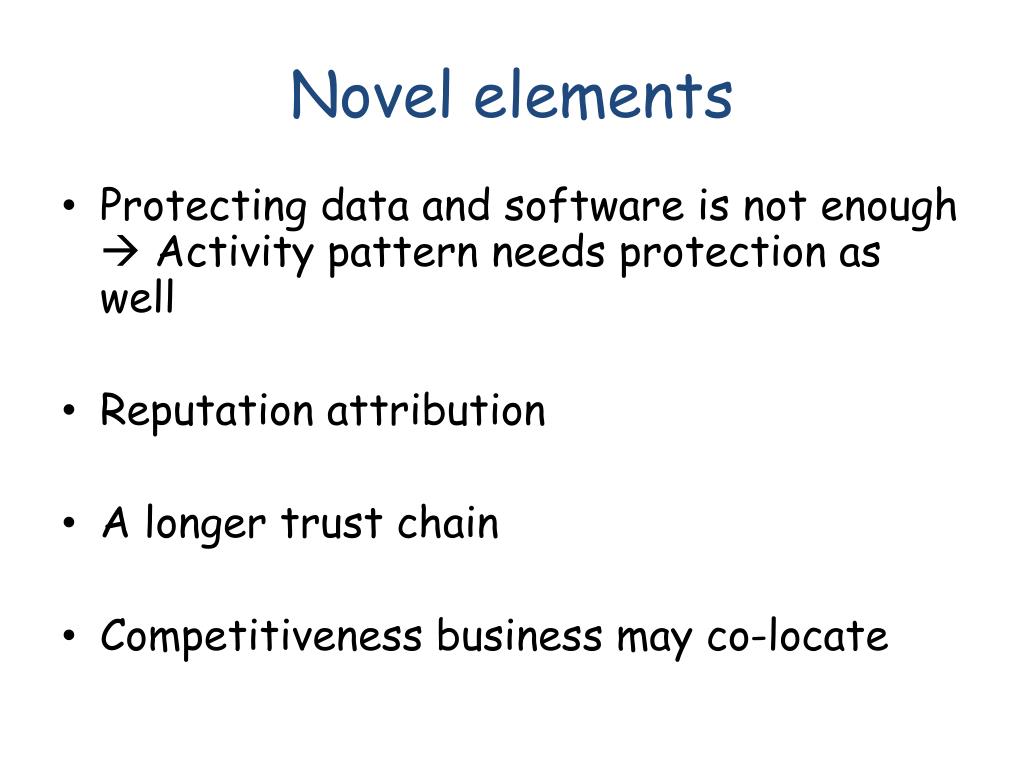 Novel elements

• Protecting data and software is not enough → Activity pattern needs protection as well

• Reputation attribution

• A longer trust chain

• Competitiveness business may co-locate